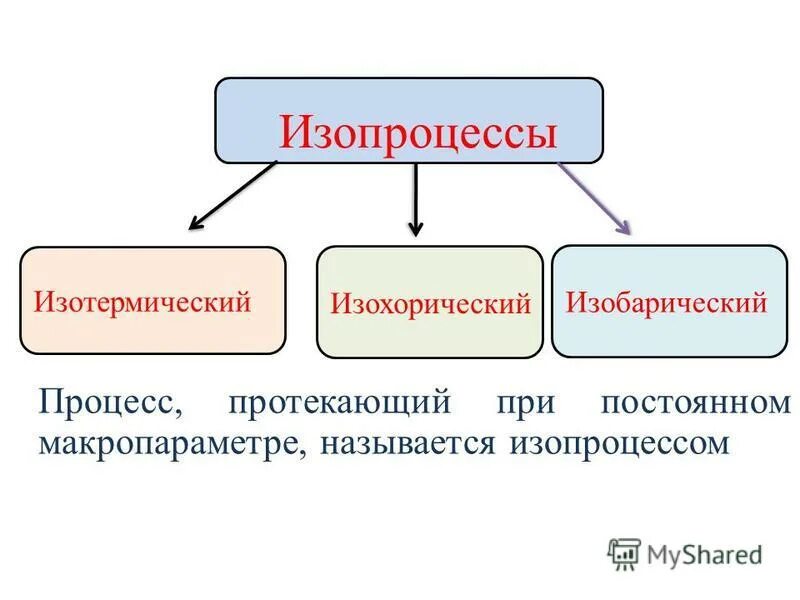 Изопроцессы

Изотермический

Изохорический

Изобарический

Процесс, протекающий при постоянном макропараметре, называется изопроцессом

MyShared